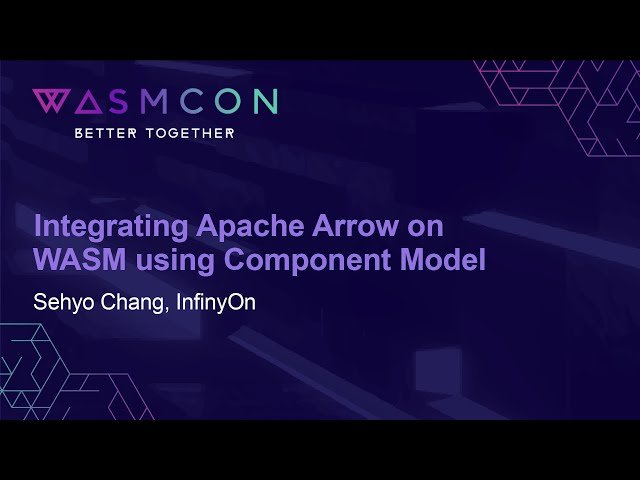 WASMCON
BETTER TOGETHER

Integrating Apache Arrow on WASM using Component Model

Sehyo Chang, InfinyOn